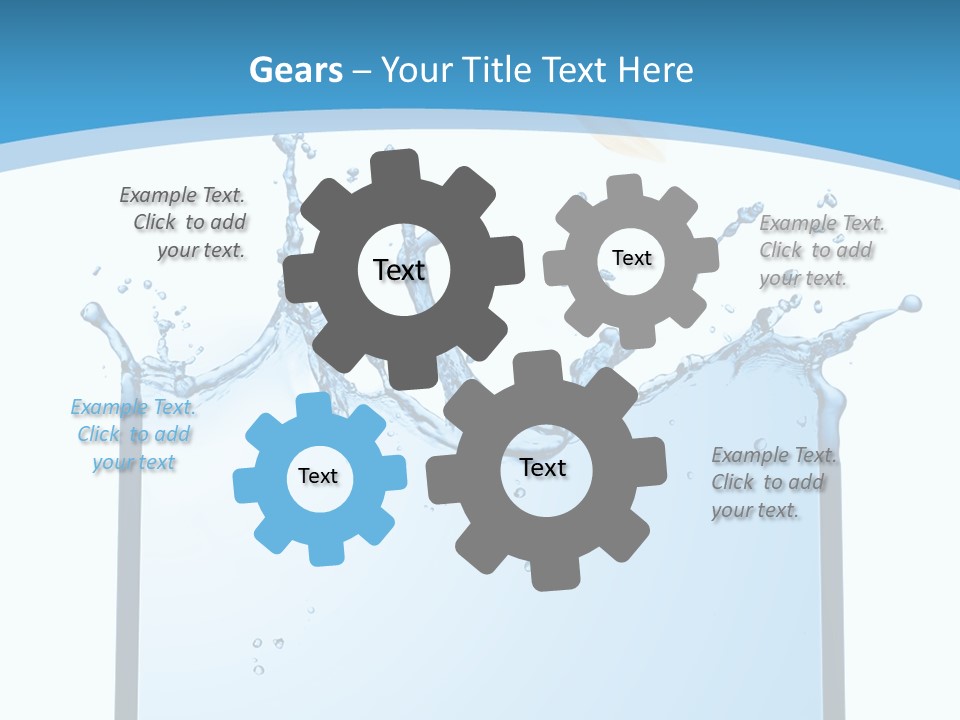 Gears – Your Title Text Here

Example Text. Click to add your text.

Text

Text

Example Text. Click to add your text.

Example Text. Click to add your text

Text

Text

Example Text. Click to add your text.